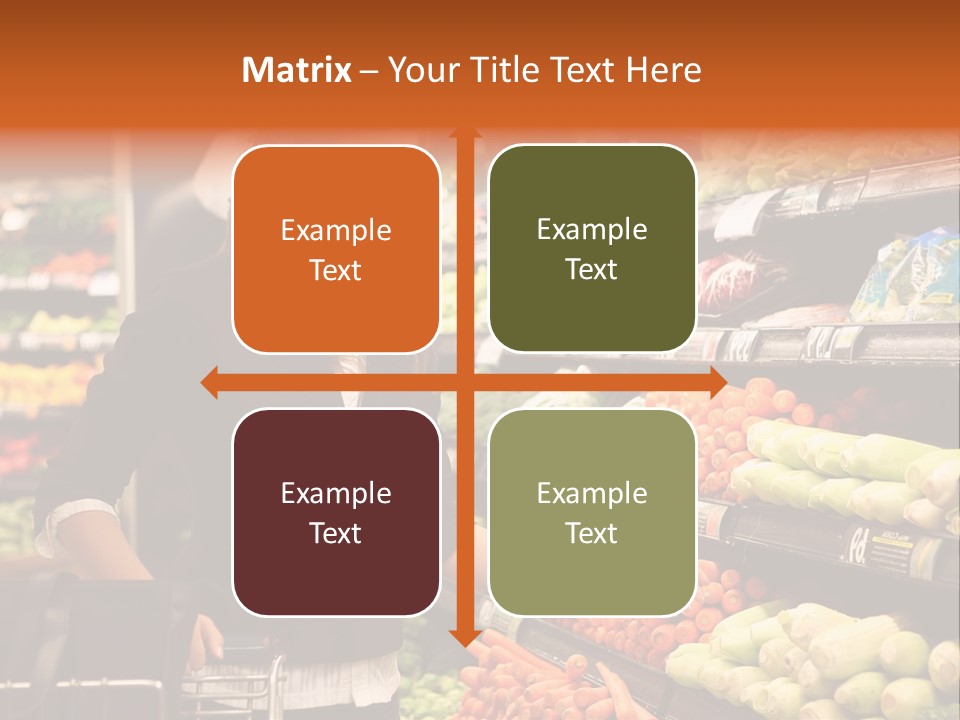 Matrix – Your Title Text Here

Example Text

Example Text

Example Text

Example Text